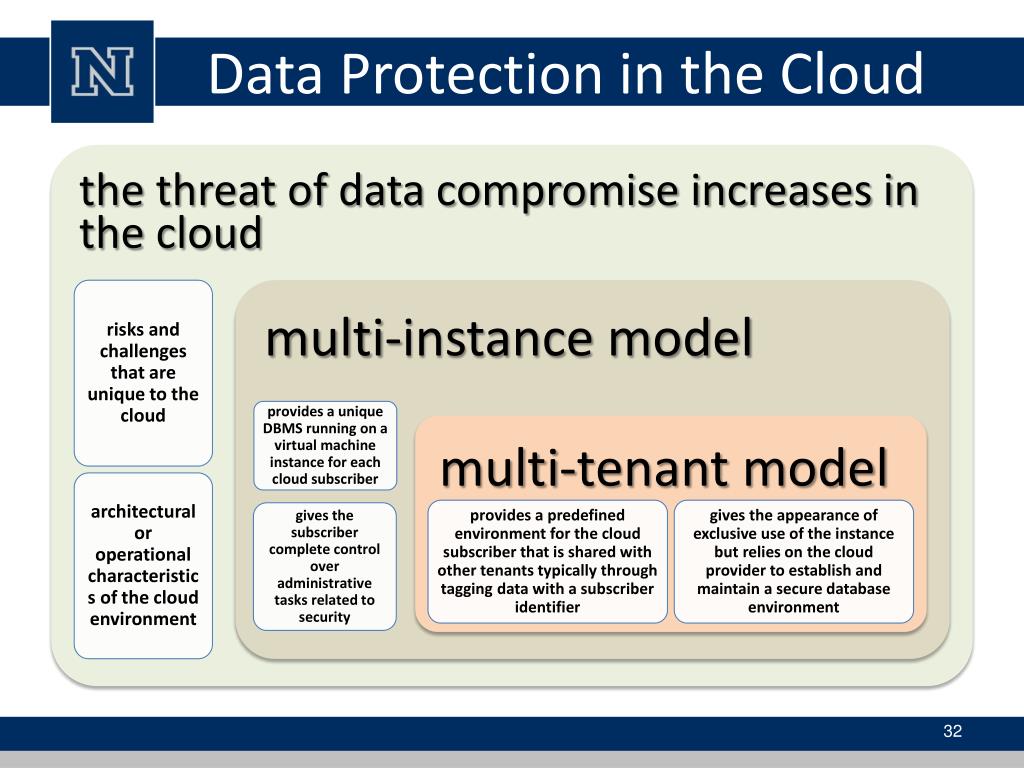 N

Data Protection in the Cloud

the threat of data compromise increases in the cloud

risks and challenges that are unique to the cloud

architectural or operational characteristics of the cloud environment

multi-instance model

provides a unique DBMS running on a virtual machine instance for each cloud subscriber

gives the subscriber complete control over administrative tasks related to security

multi-tenant model

provides a predefined environment for the cloud subscriber that is shared with other tenants typically through tagging data with a subscriber identifier

gives the appearance of exclusive use of the instance but relies on the cloud provider to establish and maintain a secure database environment

32